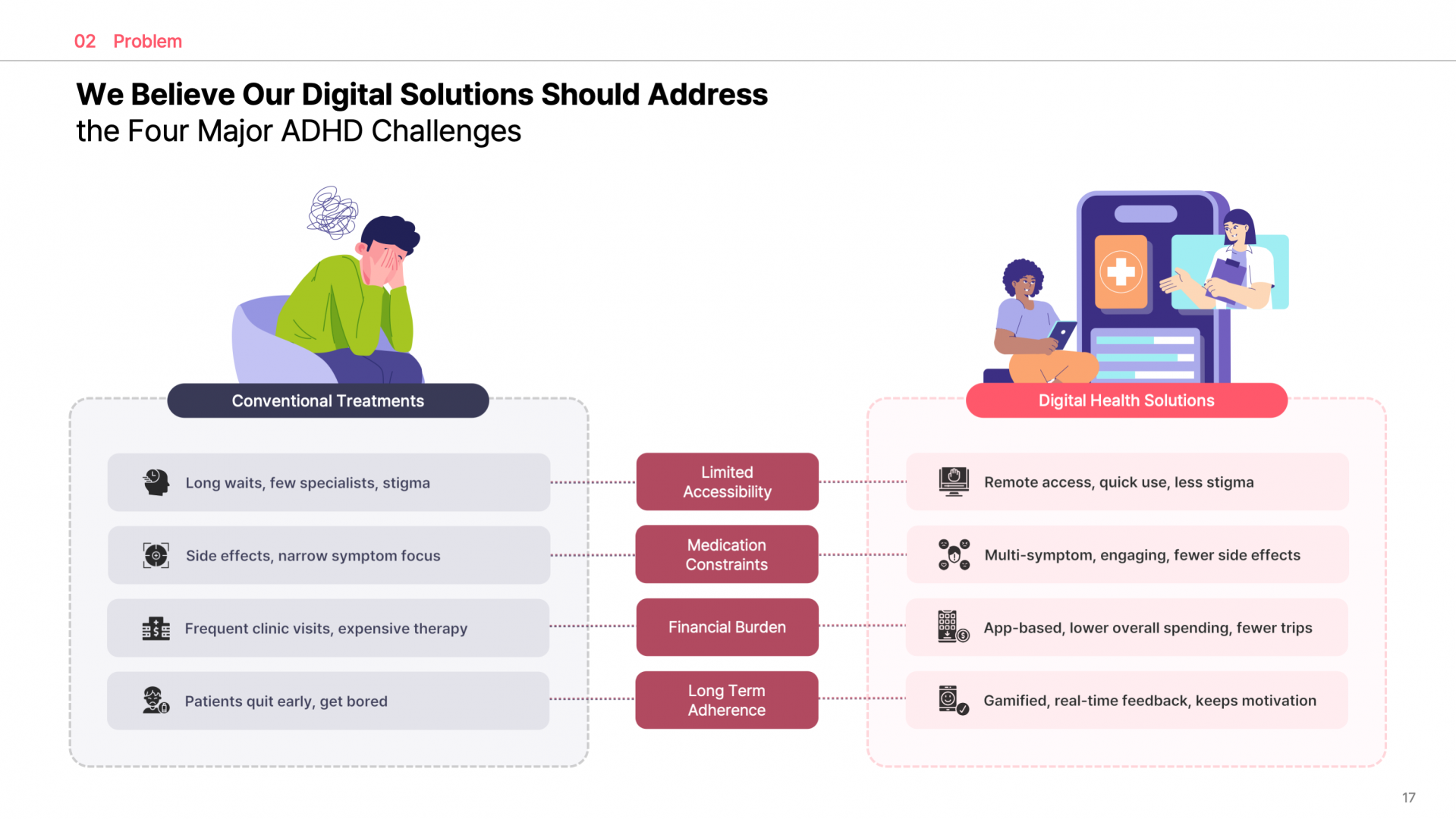 02 Problem

We Believe Our Digital Solutions Should Address
the Four Major ADHD Challenges

Conventional Treatments

Long waits, few specialists, stigma

Side effects, narrow symptom focus

Frequent clinic visits, expensive therapy

Patients quit early, get bored

Limited Accessibility

Medication Constraints

Financial Burden

Long Term Adherence

Digital Health Solutions

Remote access, quick use, less stigma

Multi-symptom, engaging, fewer side effects

App-based, lower overall spending, fewer trips

Gamified, real-time feedback, keeps motivation

17